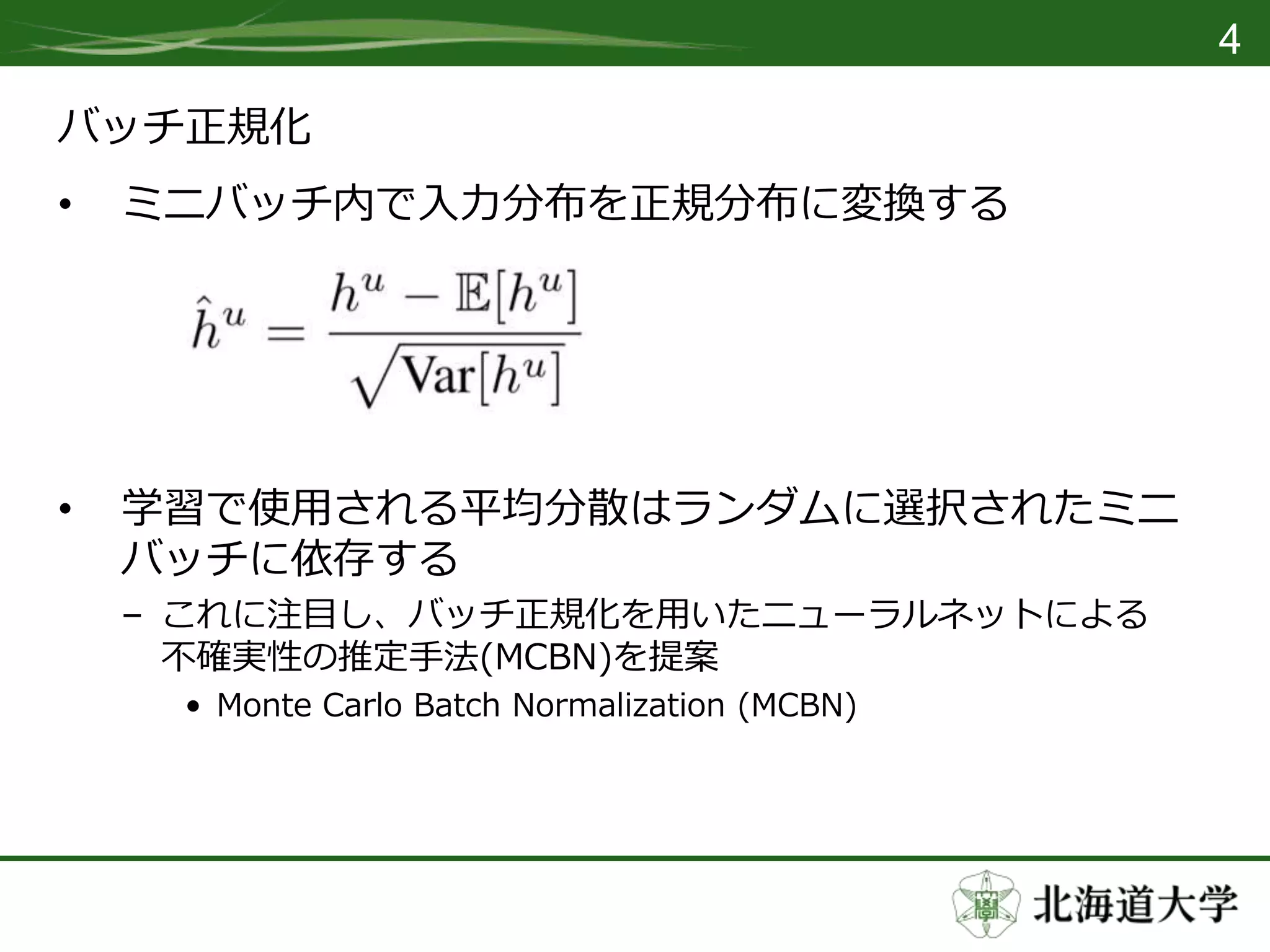 4

バッチ正規化

• ミニバッチ内で入力分布を正規分布に変換する

$\hat{h}^u = \frac{h^u - \mathbb{E}[h^u]}{\sqrt{\mathrm{Var}[h^u]}}$

• 学習で使用される平均分散はランダムに選択されたミニバッチに依存する
– これに注目し、バッチ正規化を用いたニューラルネットによる不確実性の推定手法(MCBN)を提案
• Monte Carlo Batch Normalization (MCBN)

學
北海道大学